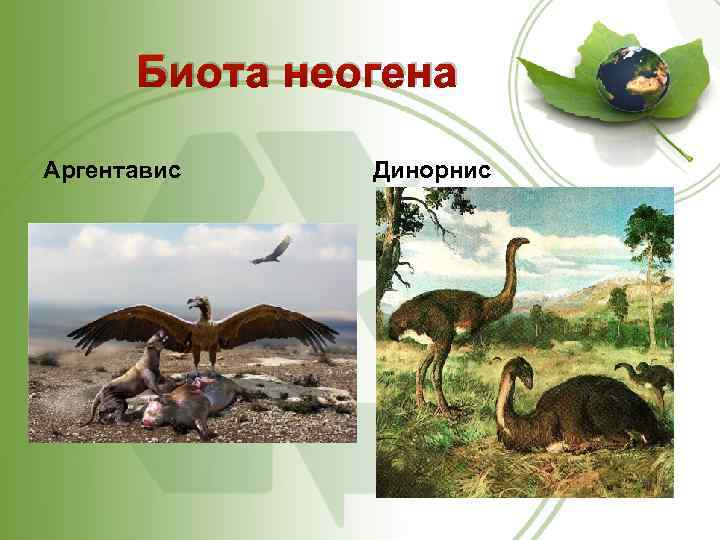 Биота неогена

Аргентавис

Динорнис